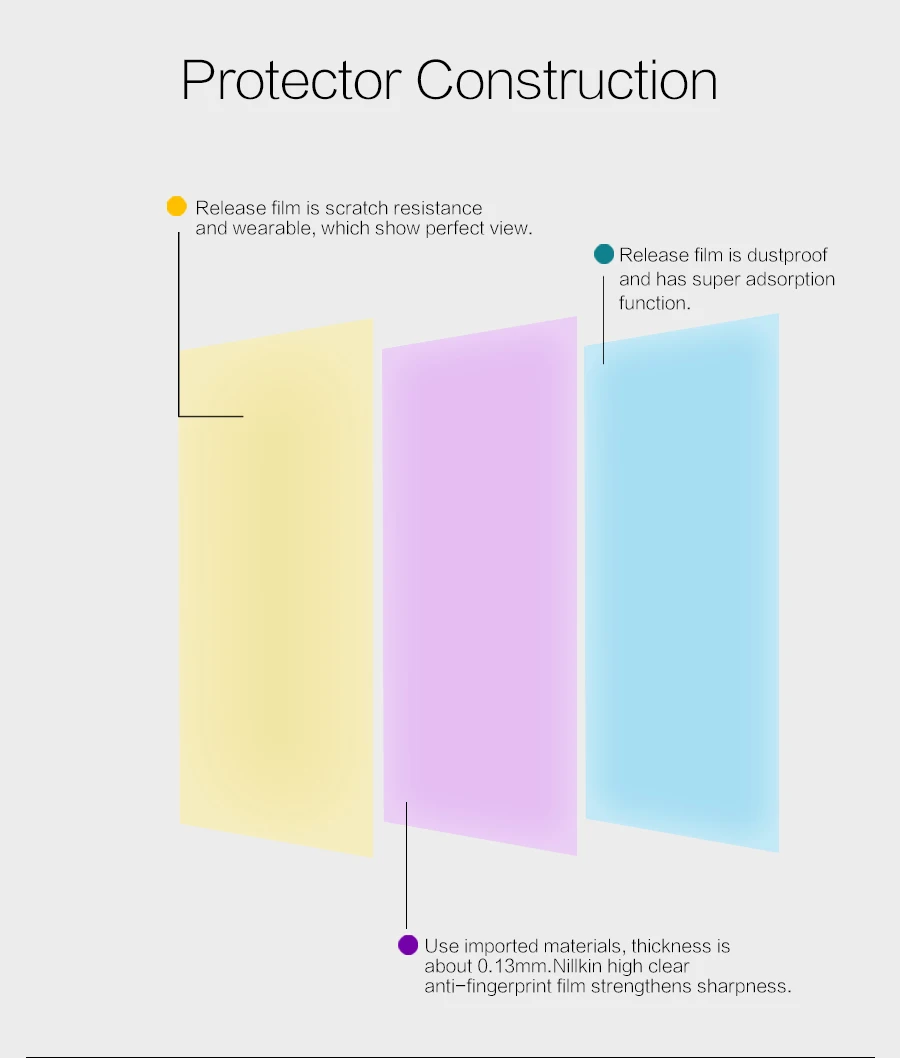 Protector Construction

Release film is scratch resistance and wearable, which show perfect view.

Release film is dustproof and has super adsorption function.

Use imported materials, thickness is about 0.13mm.Nillkin high clear anti-fingerprint film strengthens sharpness.